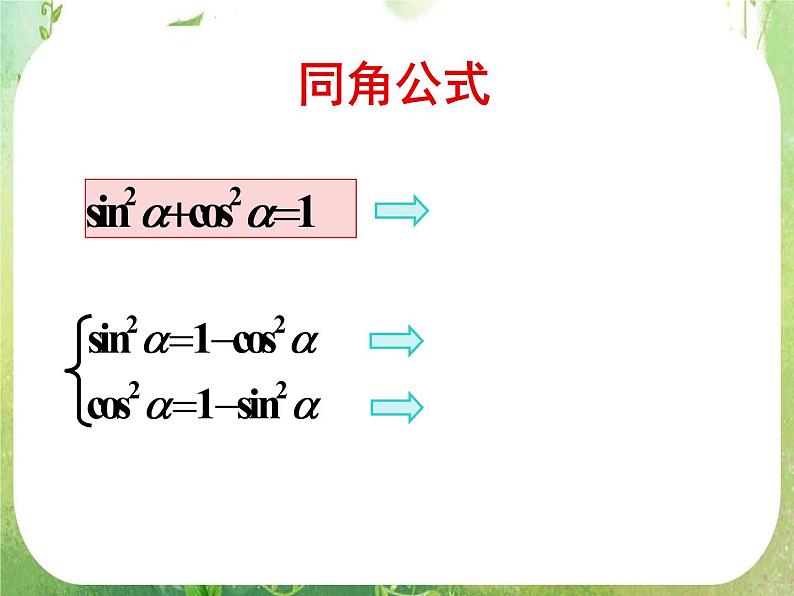 同角公式

$\sin^2\alpha+\cos^2\alpha=1$

$\begin{cases}\sin^2\alpha=1-\cos^2\alpha\\ \cos^2\alpha=1-\sin^2\alpha\end{cases}$